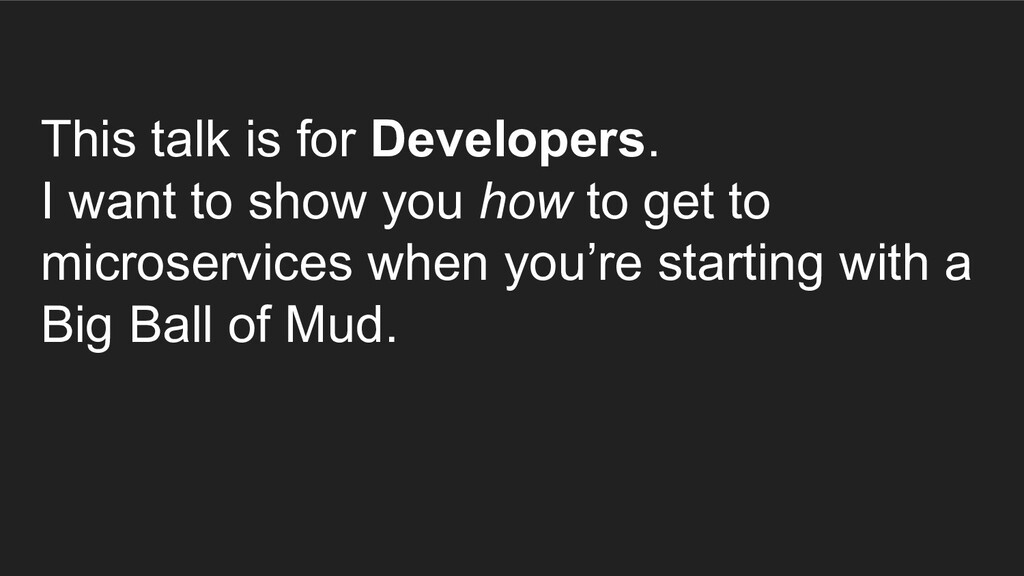 This talk is for Developers.
I want to show you how to get to microservices when you’re starting with a Big Ball of Mud.